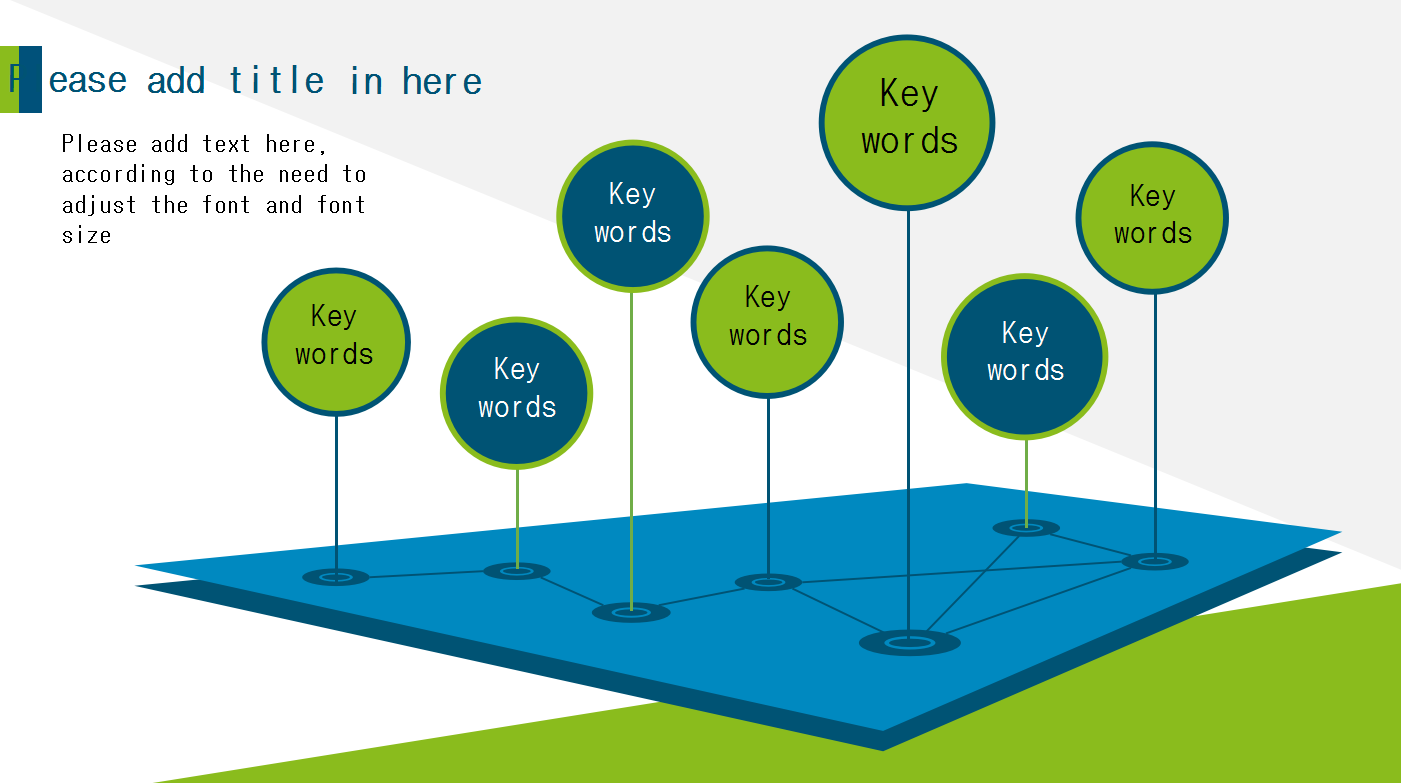 Please add title in here

Please add text here, according to the need to adjust the font and font size

Key words

Key words

Key words

Key words

Key words

Key words

Key words